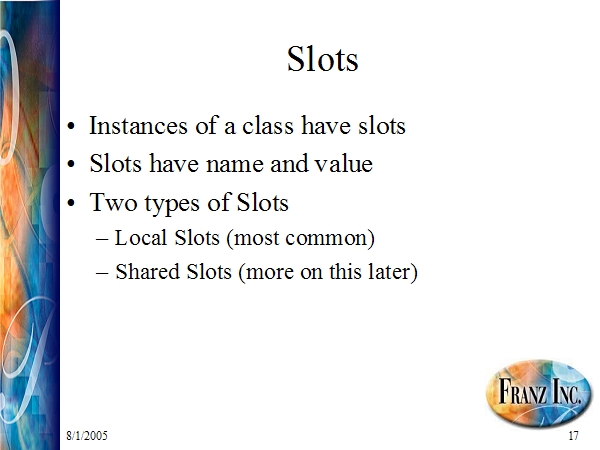 Slots

• Instances of a class have slots
• Slots have name and value
• Two types of Slots
– Local Slots (most common)
– Shared Slots (more on this later)

FRANZ INC.

8/1/2005

17